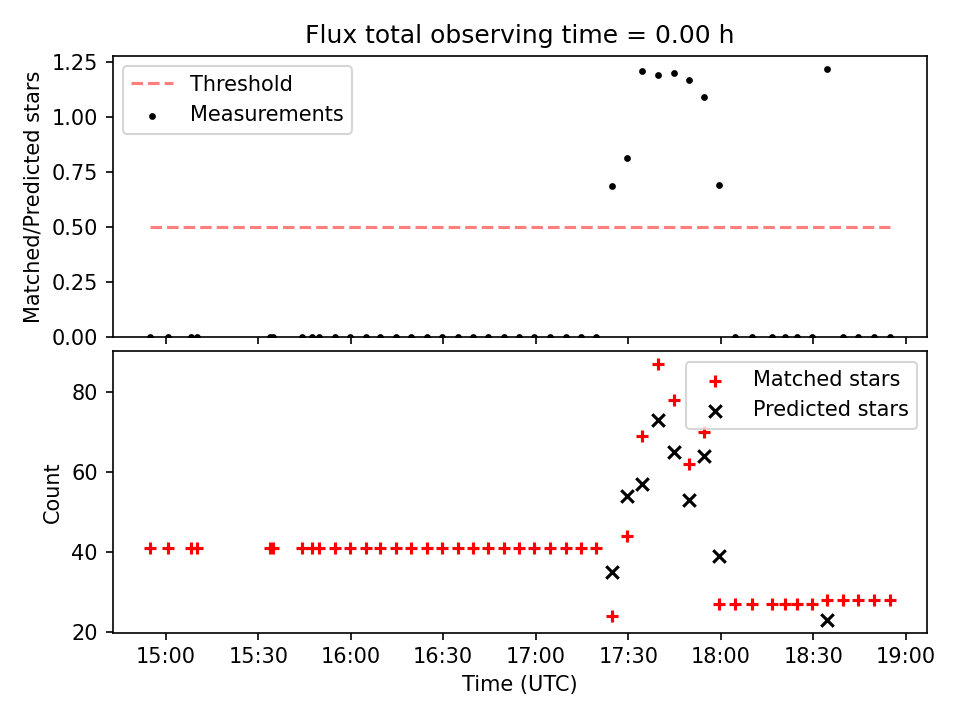 Flux total observing time = 0.00 h

Threshold
Measurements

Matched/Predicted stars

1.25
1.00
0.75
0.50
0.25
0.00

Matched stars
Predicted stars

Count

80
60
40
20

15:00 15:30 16:00 16:30 17:00 17:30 18:00 18:30 19:00
Time (UTC)